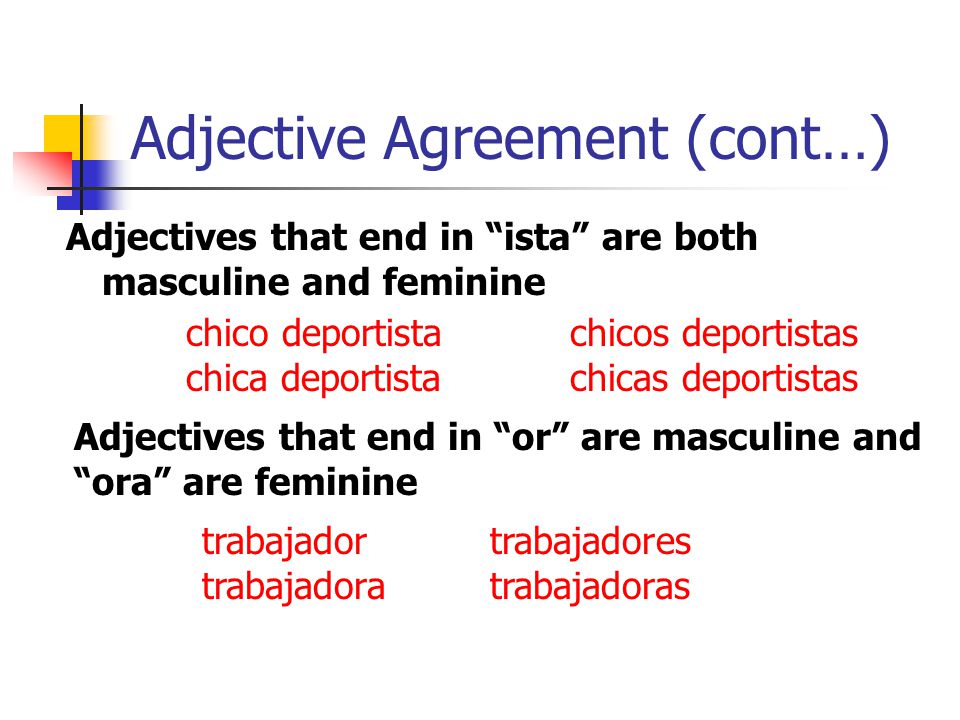 Adjective Agreement (cont…)

Adjectives that end in “ista” are both masculine and feminine

chico deportista
chica deportista

chicos deportistas
chicas deportistas

Adjectives that end in “or” are masculine and “ora” are feminine

trabajador
trabajadora

trabajadores
trabajadoras